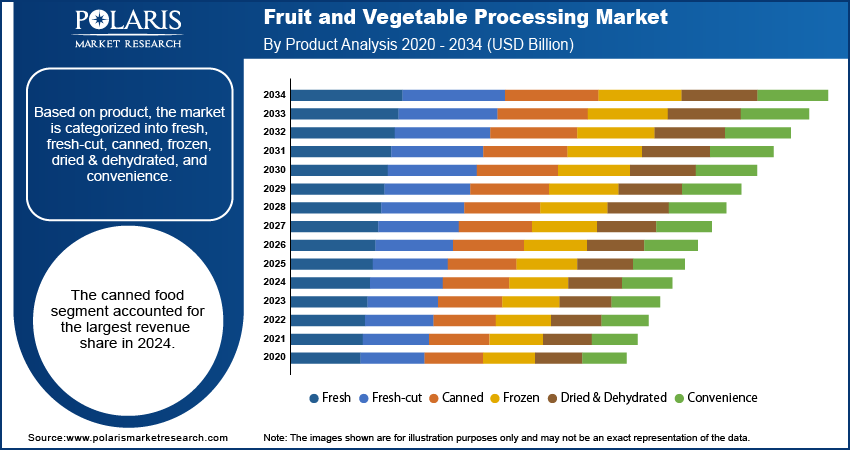 POLARIS
MARKET RESEARCH

Fruit and Vegetable Processing Market
By Product Analysis 2020 - 2034 (USD Billion)

Based on product, the market is categorized into fresh, fresh-cut, canned, frozen, dried & dehydrated, and convenience.

The canned food segment accounted for the largest revenue share in 2024.

2034
2033
2032
2031
2030
2029
2028
2027
2026
2025
2024
2023
2022
2021
2020

Fresh Fresh-cut Canned Frozen Dried & Dehydrated Convenience

Source:www.polarismarketresearch.com

Note: The images shown are for illustration purposes only and may not be an exact representation of the data.